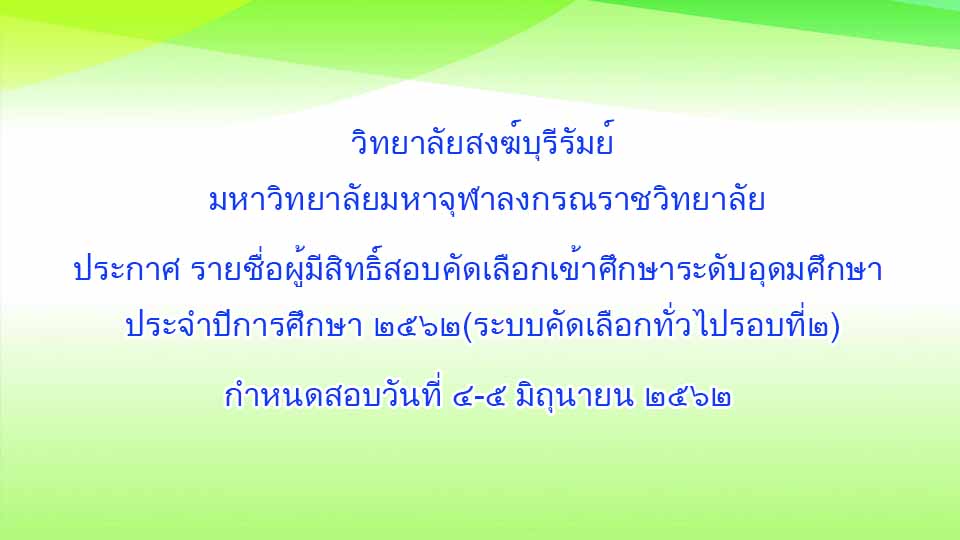 วิทยาลัยสงฆ์บุรีรัมย์
มหาวิทยาลัยมหาจุฬาลงกรณราชวิทยาลัย

ประกาศ รายชื่อผู้มีสิทธิ์สอบคัดเลือกเข้าศึกษาระดับอุดมศึกษา
ประจำปีการศึกษา ๒๕๖๒(ระบบคัดเลือกทั่วไปรอบที่๒)

กำหนดสอบวันที่ ๔-๕ มิถุนายน ๒๕๖๒